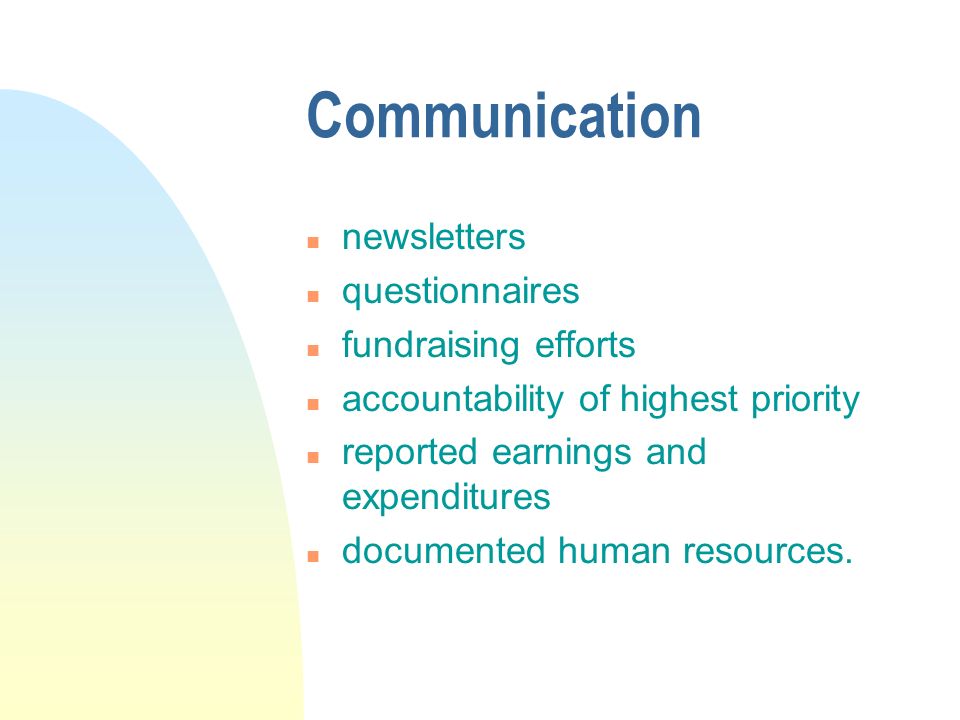 Communication

- newsletters
- questionnaires
- fundraising efforts
- accountability of highest priority
- reported earnings and expenditures
- documented human resources.